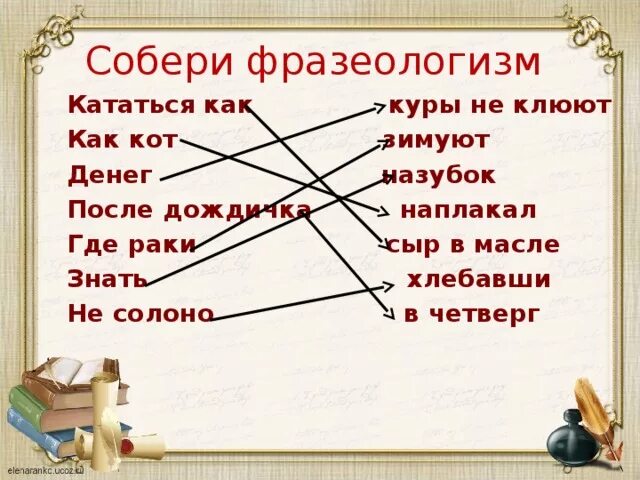 Собери фразеологизм

Кататься как
Как кот
Денег
После дождичка
Где раки
Знать
Не солоно

куры не клюют
зимуют
назубок
наплакал
сыр в масле
хлебавши
в четверг

elenarankc.ucoz.ru